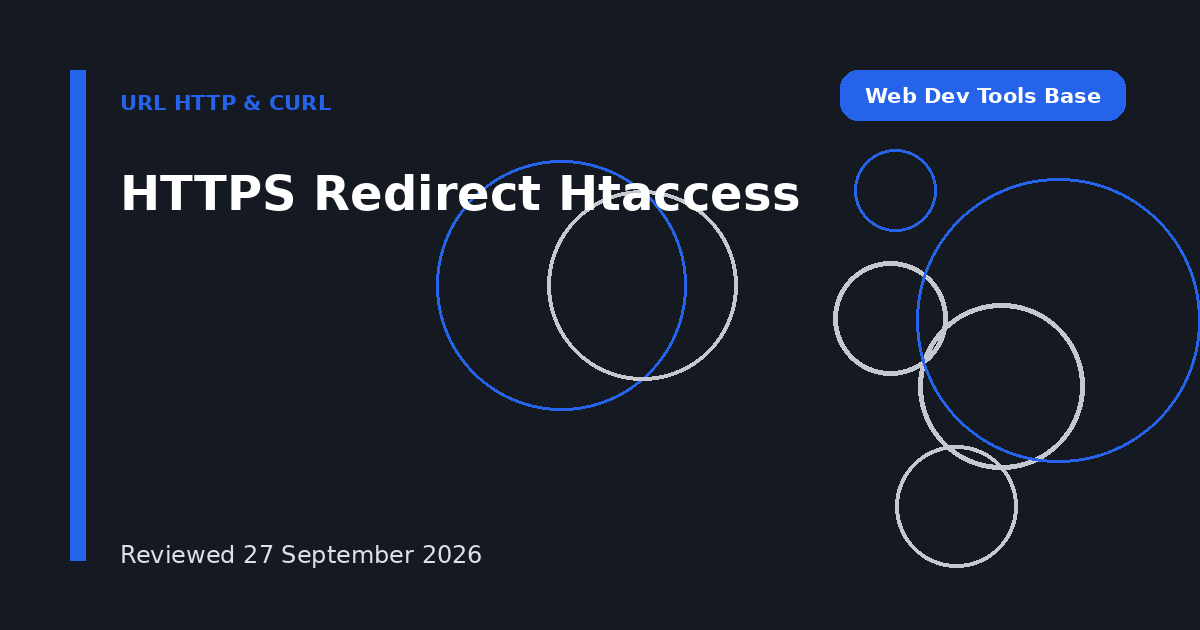 URL HTTP & CURL

Web Dev Tools Base

HTTPS Redirect Htaccess

Reviewed 27 September 2026